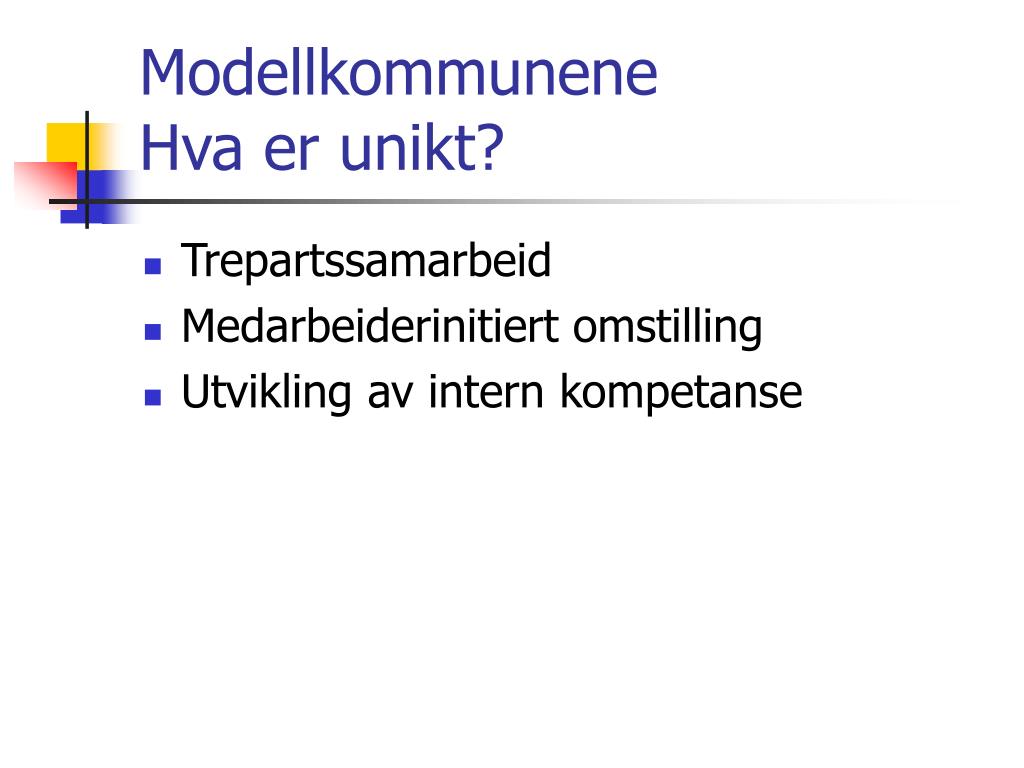 Modellkommunene
Hva er unikt?

- Trepartssamarbeid
- Medarbeiderinitiert omstilling
- Utvikling av intern kompetanse